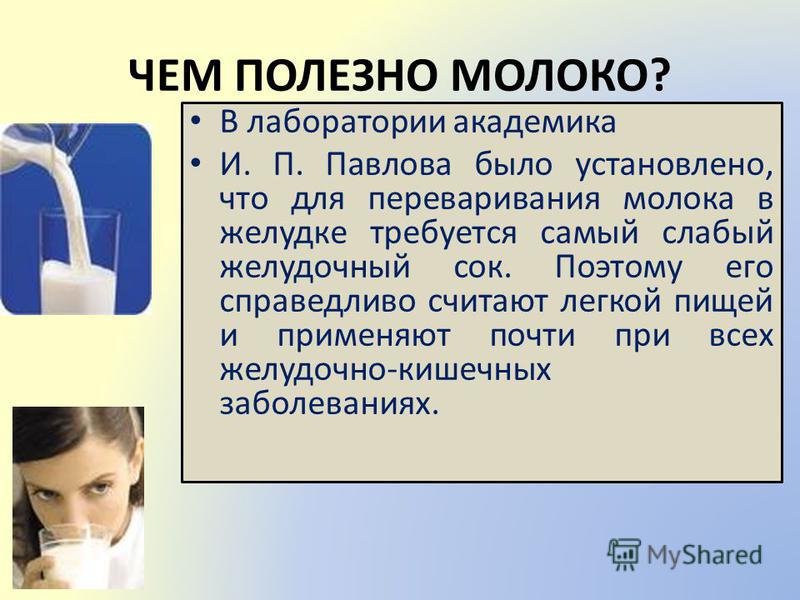 ЧЕМ ПОЛЕЗНО МОЛОКО?

• В лаборатории академика

• И. П. Павлова было установлено, что для переваривания молока в желудке требуется самый слабый желудочный сок. Поэтому его справедливо считают легкой пищей и применяют почти при всех желудочно-кишечных заболеваниях.

MyShared